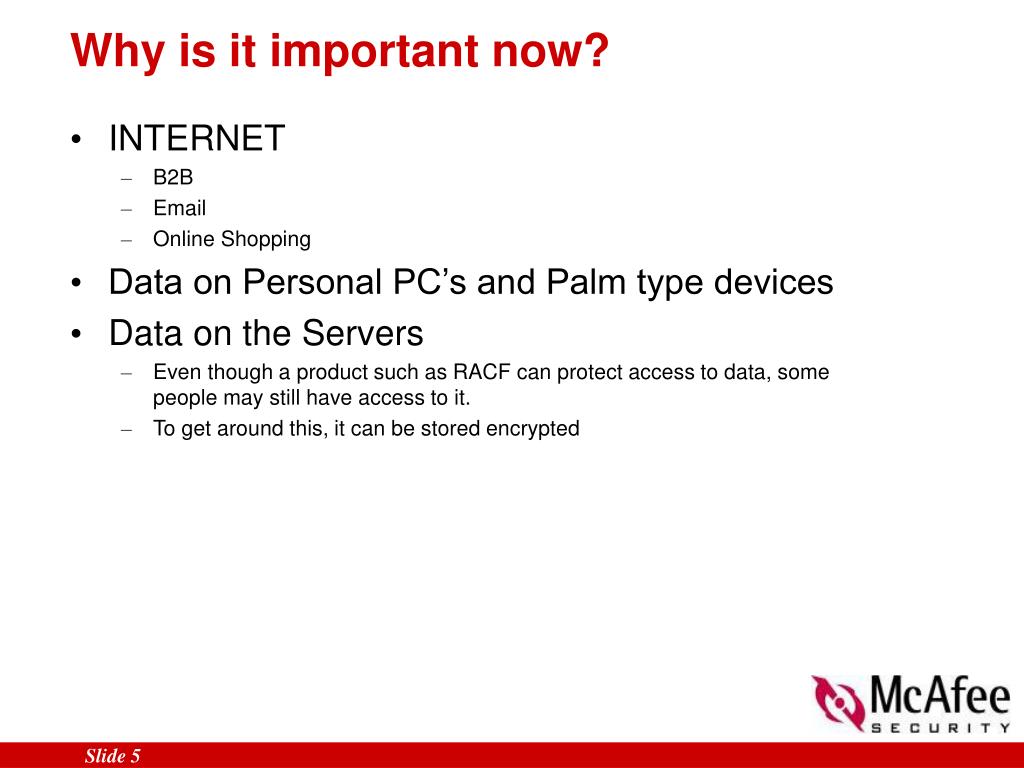 Why is it important now?

• INTERNET
– B2B
– Email
– Online Shopping

• Data on Personal PC's and Palm type devices

• Data on the Servers
– Even though a product such as RACF can protect access to data, some people may still have access to it.
– To get around this, it can be stored encrypted

McAfee
SECURITY

Slide 5